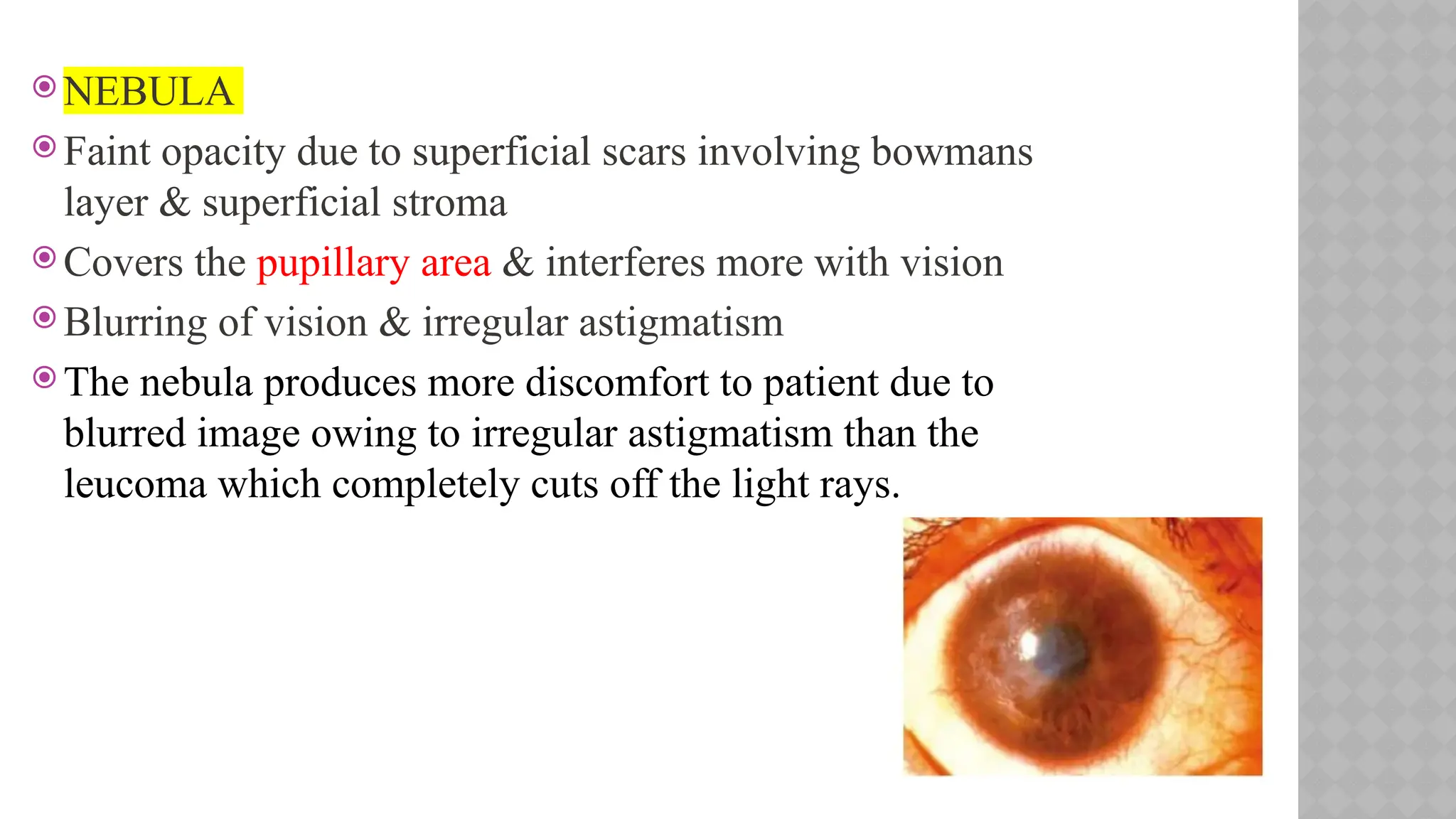 NEBULA

Faint opacity due to superficial scars involving bowmans layer & superficial stroma

Covers the pupillary area & interferes more with vision

Blurring of vision & irregular astigmatism

The nebula produces more discomfort to patient due to blurred image owing to irregular astigmatism than the leucoma which completely cuts off the light rays.